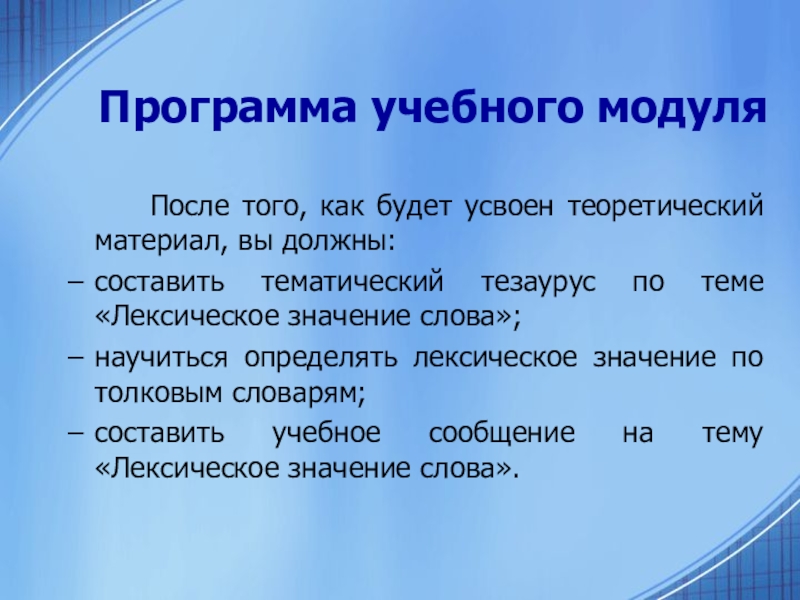 Программа учебного модуля

После того, как будет усвоен теоретический материал, вы должны:

– составить тематический тезаурус по теме «Лексическое значение слова»;

– научиться определять лексическое значение по толковым словарям;

– составить учебное сообщение на тему «Лексическое значение слова».